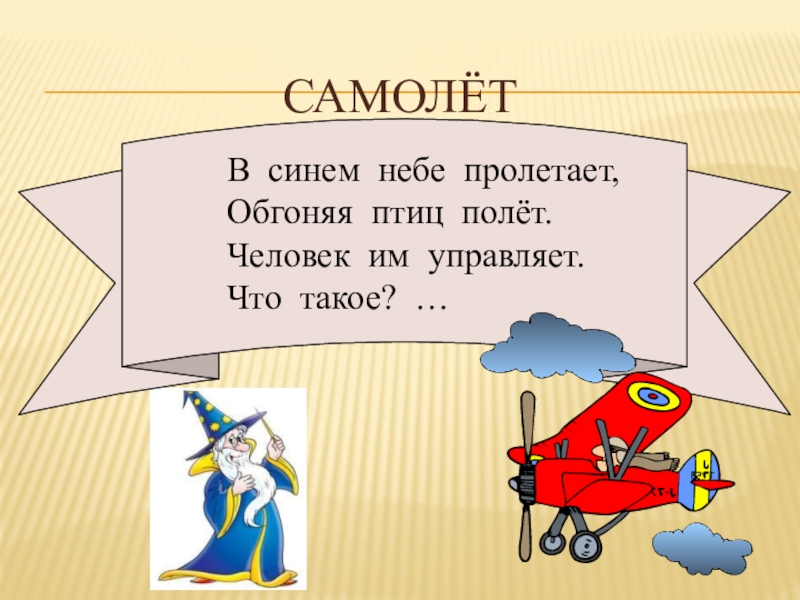 САМОЛЁТ

В синем небе пролетает,
Обгоняя птиц полёт.
Человек им управляет.
Что такое? …